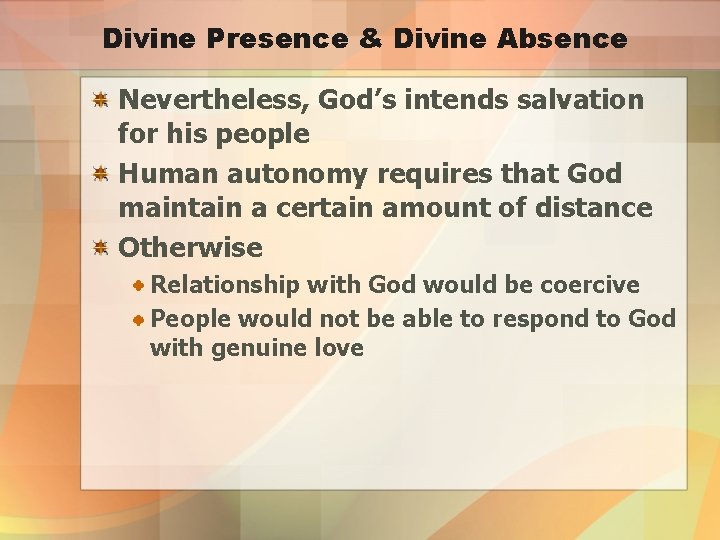 Divine Presence & Divine Absence

Nevertheless, God's intends salvation for his people

Human autonomy requires that God maintain a certain amount of distance

Otherwise

Relationship with God would be coercive

People would not be able to respond to God with genuine love